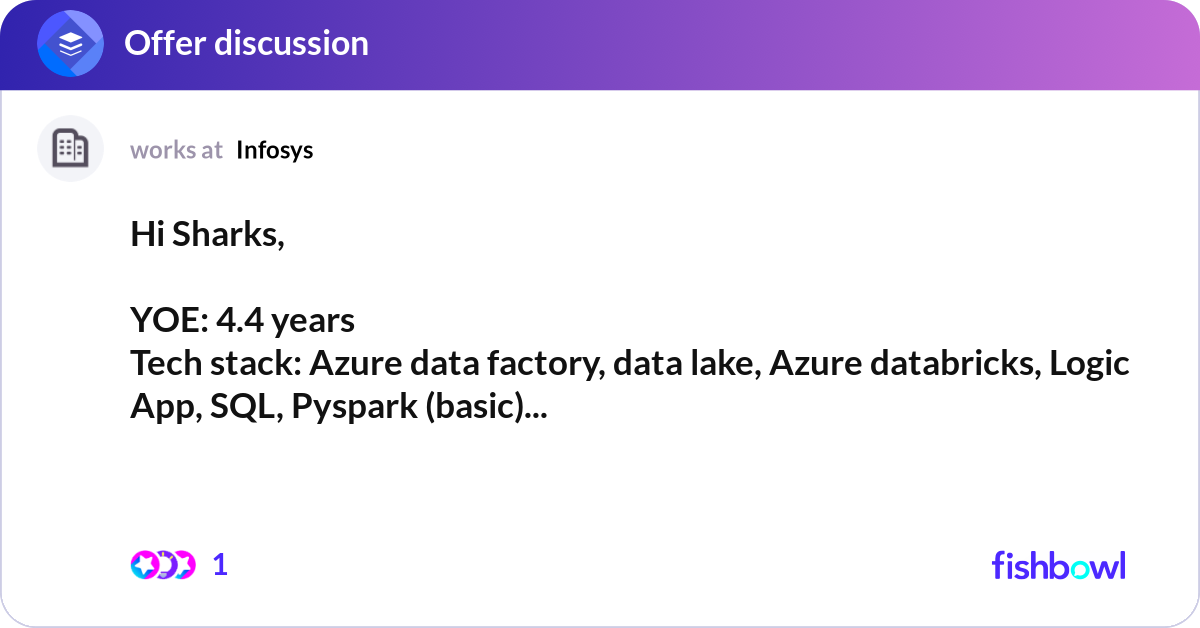 Offer discussion

works at Infosys

Hi Sharks,

YOE: 4.4 years
Tech stack: Azure data factory, data lake, Azure databricks, Logic App, SQL, Pyspark (basic)...

1

fishbowl